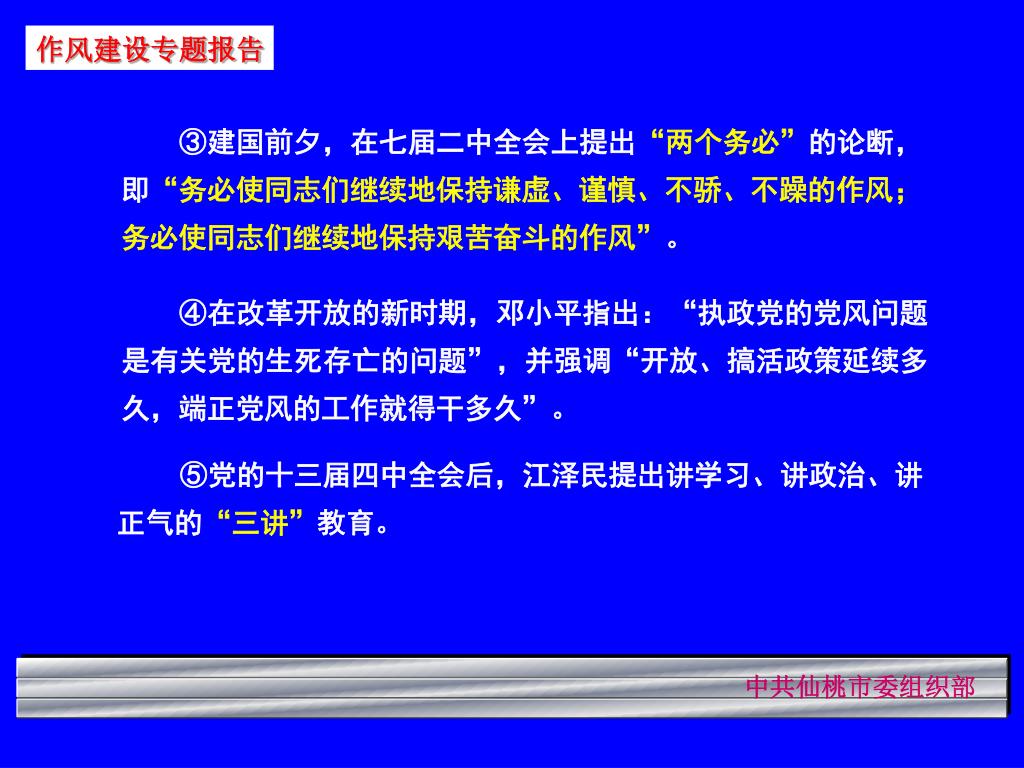 作风建设专题报告

③建国前夕，在七届二中全会上提出“两个务必”的论断，即“务必使同志们继续地保持谦虚、谨慎、不骄、不躁的作风；务必使同志们继续地保持艰苦奋斗的作风”。

④在改革开放的新时期，邓小平指出：“执政党的党风问题是有关党的生死存亡的问题”，并强调“开放、搞活政策延续多久，端正党风的工作就得干多久”。

⑤党的十三届四中全会后，江泽民提出讲学习、讲政治、讲正气的“三讲”教育。

中共仙桃市委组织部